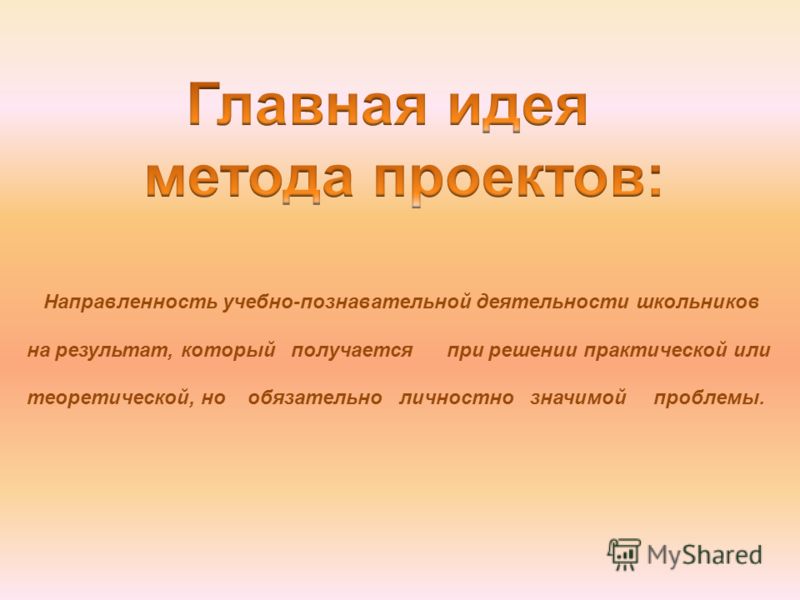 Главная идея метода проектов:

Направленность учебно-познавательной деятельности школьников на результат, который получается при решении практической или теоретической, но обязательно личностно значимой проблемы.

MyShared